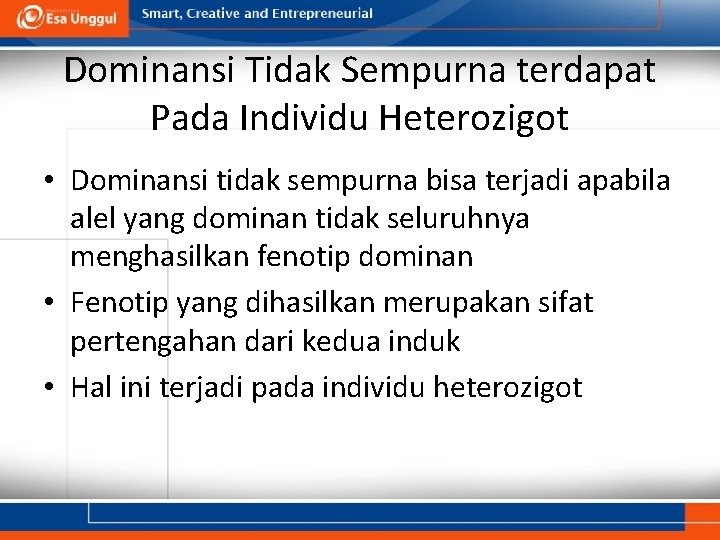 Esa Unggul

Smart, Creative and Entrepreneurial

Dominansi Tidak Sempurna terdapat Pada Individu Heterozigot

• Dominansi tidak sempurna bisa terjadi apabila alel yang dominan tidak seluruhnya menghasilkan fenotip dominan
• Fenotip yang dihasilkan merupakan sifat pertengahan dari kedua induk
• Hal ini terjadi pada individu heterozigot